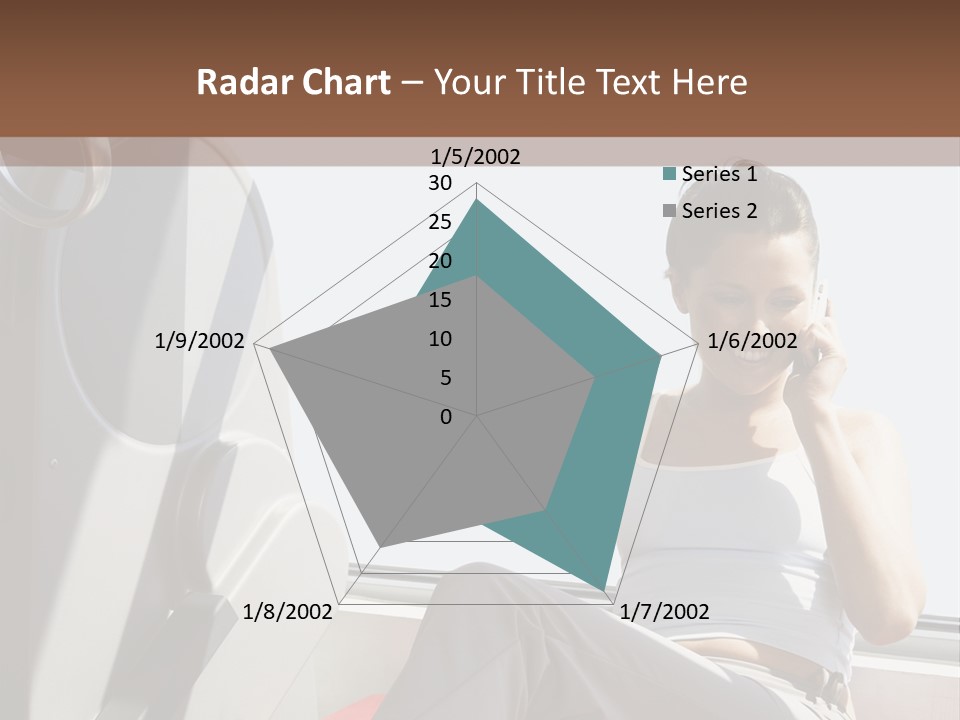 Radar Chart – Your Title Text Here

1/5/2002
30
25
20
15
10
5
0
1/6/2002
1/7/2002
1/8/2002
1/9/2002

Series 1
Series 2